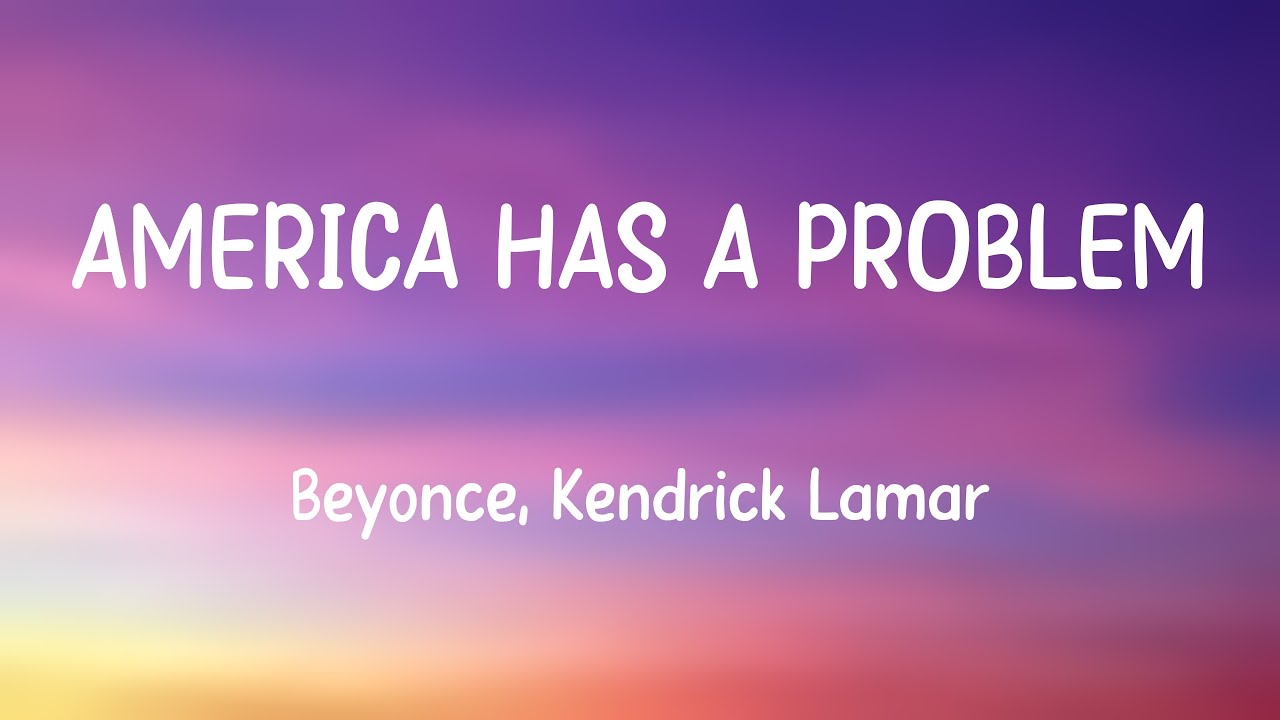 AMERICA HAS A PROBLEM

Beyonce, Kendrick Lamar